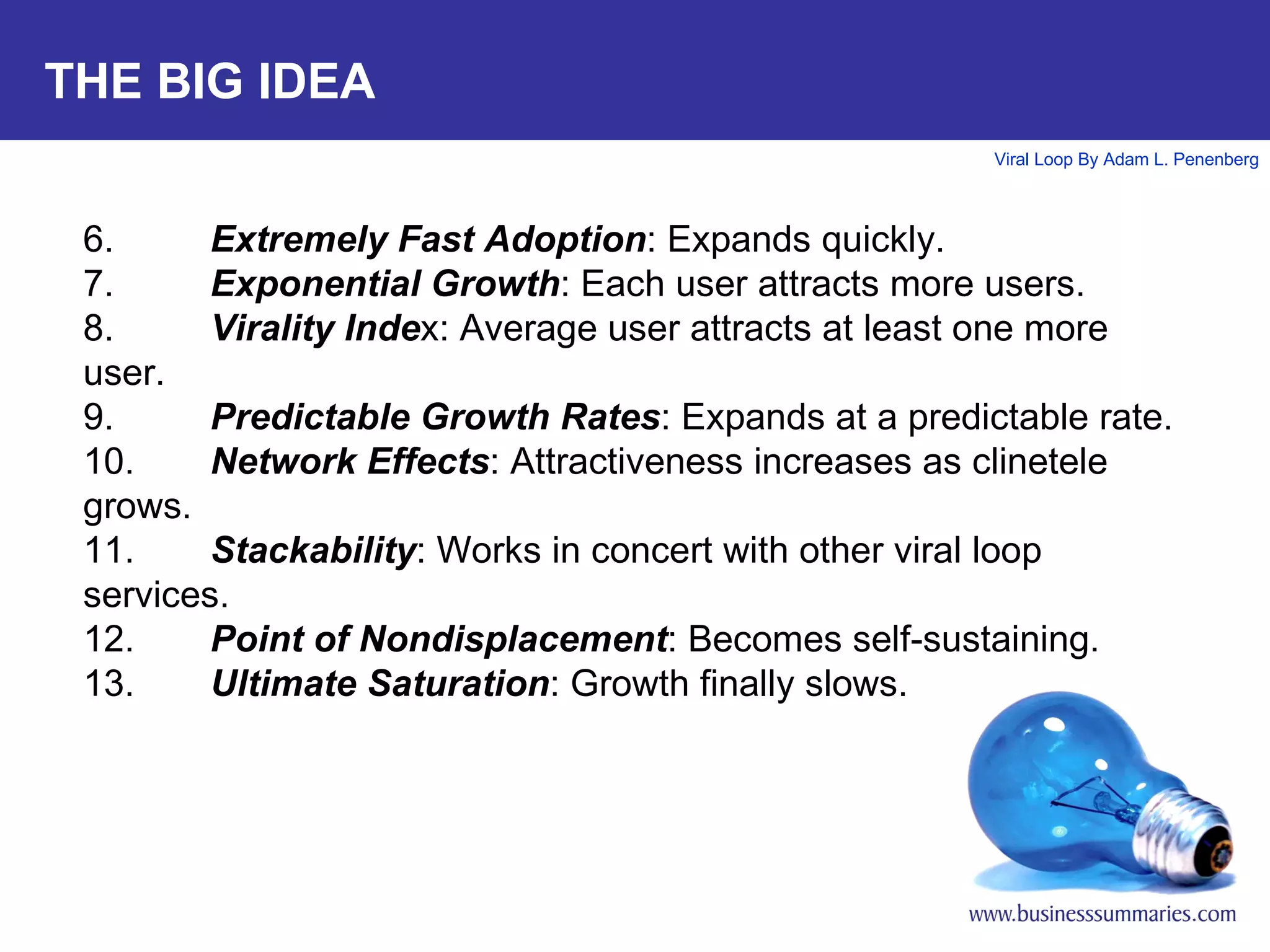 THE BIG IDEA

Viral Loop By Adam L. Penenberg

6. Extremely Fast Adoption: Expands quickly.
7. Exponential Growth: Each user attracts more users.
8. Virality Index: Average user attracts at least one more user.
9. Predictable Growth Rates: Expands at a predictable rate.
10. Network Effects: Attractiveness increases as clinetele grows.
11. Stackability: Works in concert with other viral loop services.
12. Point of Nondisplacement: Becomes self-sustaining.
13. Ultimate Saturation: Growth finally slows.

www.businesssummaries.com